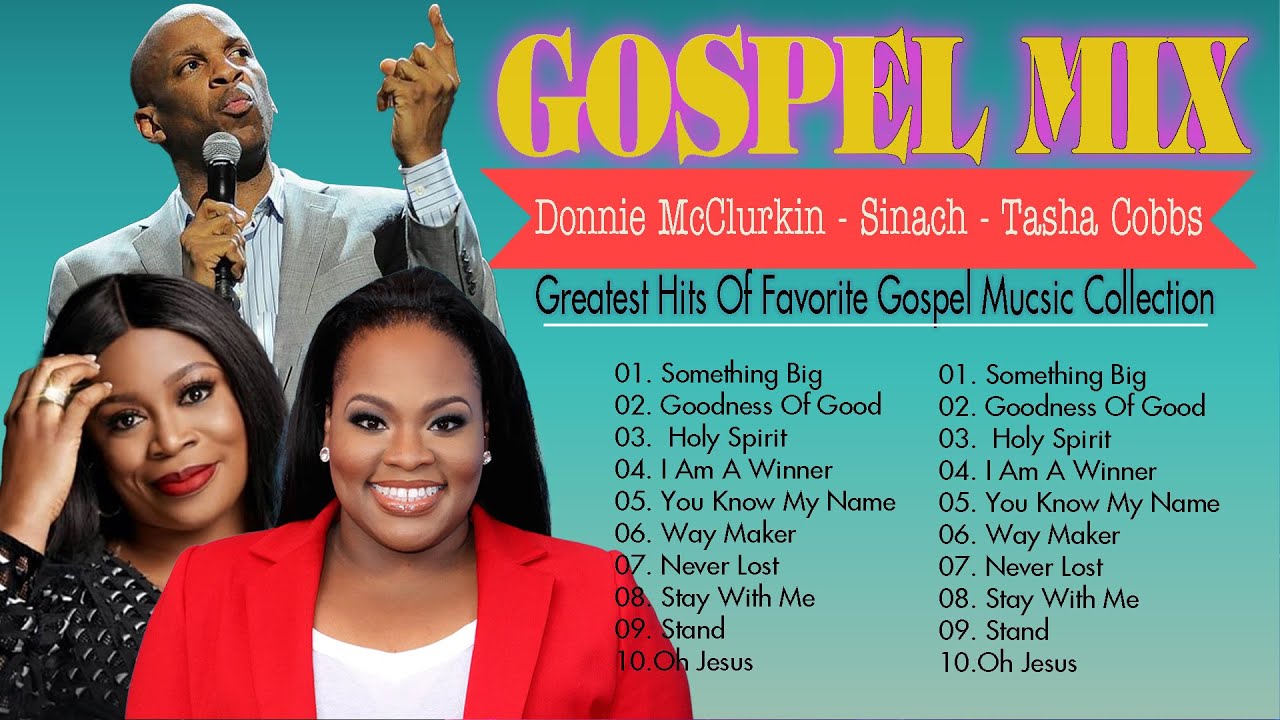 GOSPEL MIX

Donnie McClurkin - Sinach - Tasha Cobbs

Greatest Hits Of Favorite Gospel Mucsic Collection

01. Something Big
02. Goodness Of Good
03. Holy Spirit
04. I Am A Winner
05. You Know My Name
06. Way Maker
07. Never Lost
08. Stay With Me
09. Stand
10.Oh Jesus

01. Something Big
02. Goodness Of Good
03. Holy Spirit
04. I Am A Winner
05. You Know My Name
06. Way Maker
07. Never Lost
08. Stay With Me
09. Stand
10.Oh Jesus